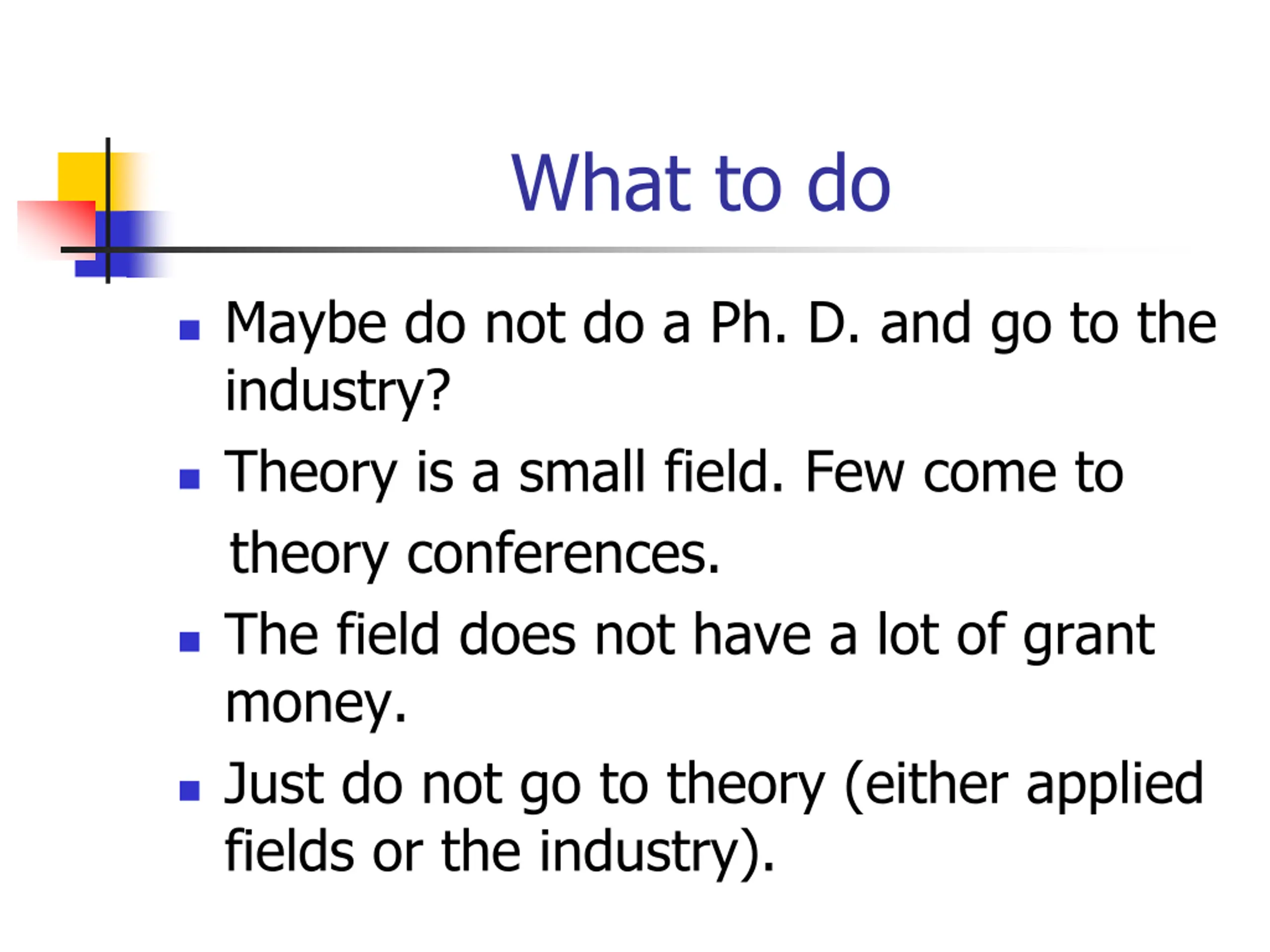 What to do

- Maybe do not do a Ph. D. and go to the industry?
- Theory is a small field. Few come to theory conferences.
- The field does not have a lot of grant money.
- Just do not go to theory (either applied fields or the industry).